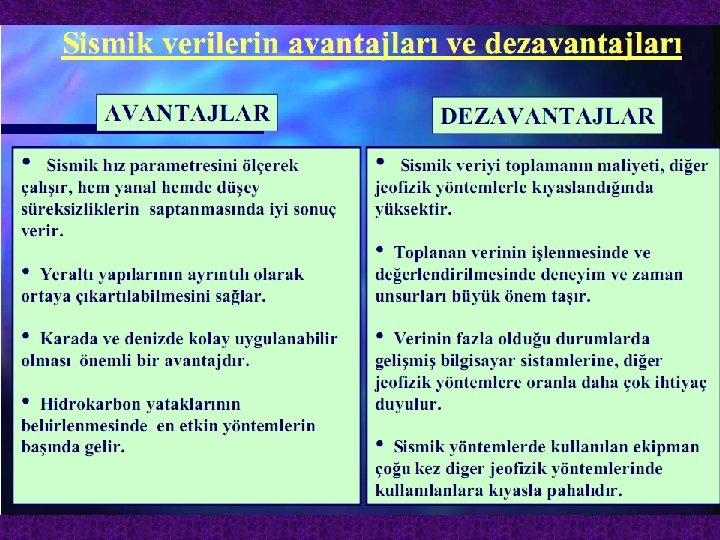 Sismik verilerin avantajları ve dezavantajları

AVANTAJLAR

• Sismik hız parametresini ölçerek çalışır, hem yanal hemde düşey süreksizliklerin saptanmasında iyi sonuç verir.

• Yeraltı yapılarının ayrıntılı olarak ortaya çıkartılabilmesini sağlar.

• Karada ve denizde kolay uygulanabilir olması önemli bir avantajdır.

• Hidrokarbon yataklarının belirlenmesinde en etkin yöntemlerin başında gelir.

DEZAVANTAJLAR

• Sismik veriyi toplamanın maliyeti, diğer jeofizik yöntemlerle kıyaslandığında yüksektir.

• Toplanan verinin işlenmesinde ve değerlendirilmesinde deneyim ve zaman unsurları büyük önem taşır.

• Verinin fazla olduğu durumlarda gelişmiş bilgisayar sistamlerine, diğer jeofizik yöntemlere oranla daha çok ihtiyaç duyulur.

• Sismik yöntemlerde kullanılan ekipman çoğu kez diger jeofizik yöntemlerinde kullanılanlara kıyasla pahalıdır.